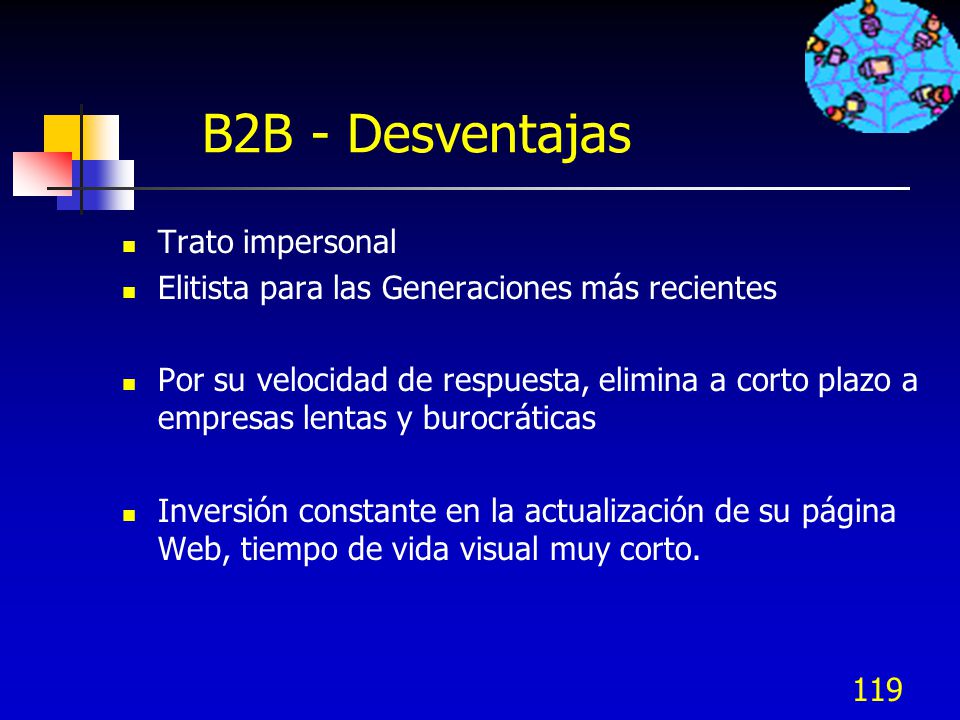 B2B - Desventajas

- Trato impersonal
- Elitista para las Generaciones más recientes

- Por su velocidad de respuesta, elimina a corto plazo a empresas lentas y burocráticas

- Inversión constante en la actualización de su página Web, tiempo de vida visual muy corto.

119